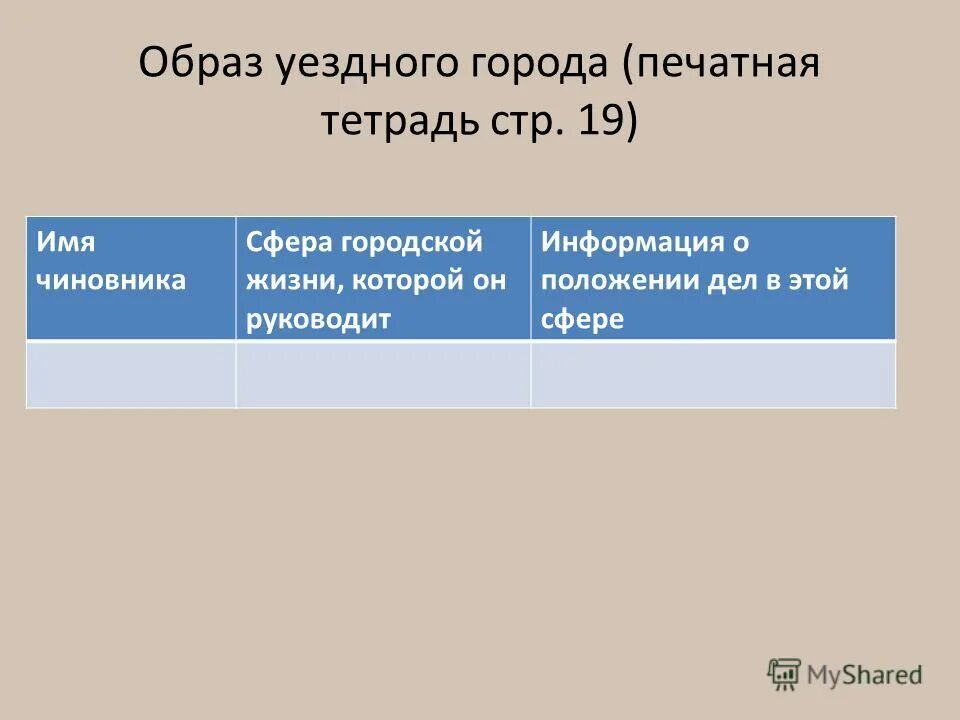 Образ уездного города (печатная тетрадь стр. 19)

| Имя чиновника | Сфера городской жизни, которой он руководит | Информация о положении дел в этой сфере |
|---|---|---|
| | | |

MyShared